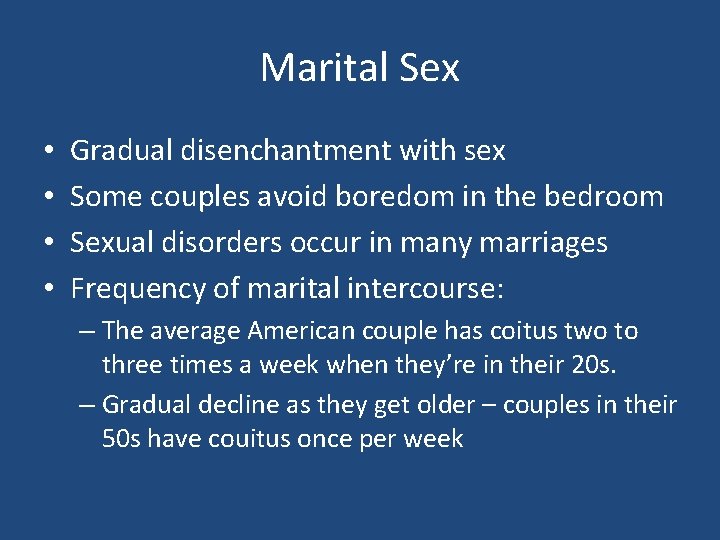 Marital Sex

• Gradual disenchantment with sex
• Some couples avoid boredom in the bedroom
• Sexual disorders occur in many marriages
• Frequency of marital intercourse:
– The average American couple has coitus two to three times a week when they're in their 20s.
– Gradual decline as they get older – couples in their 50s have couitus once per week